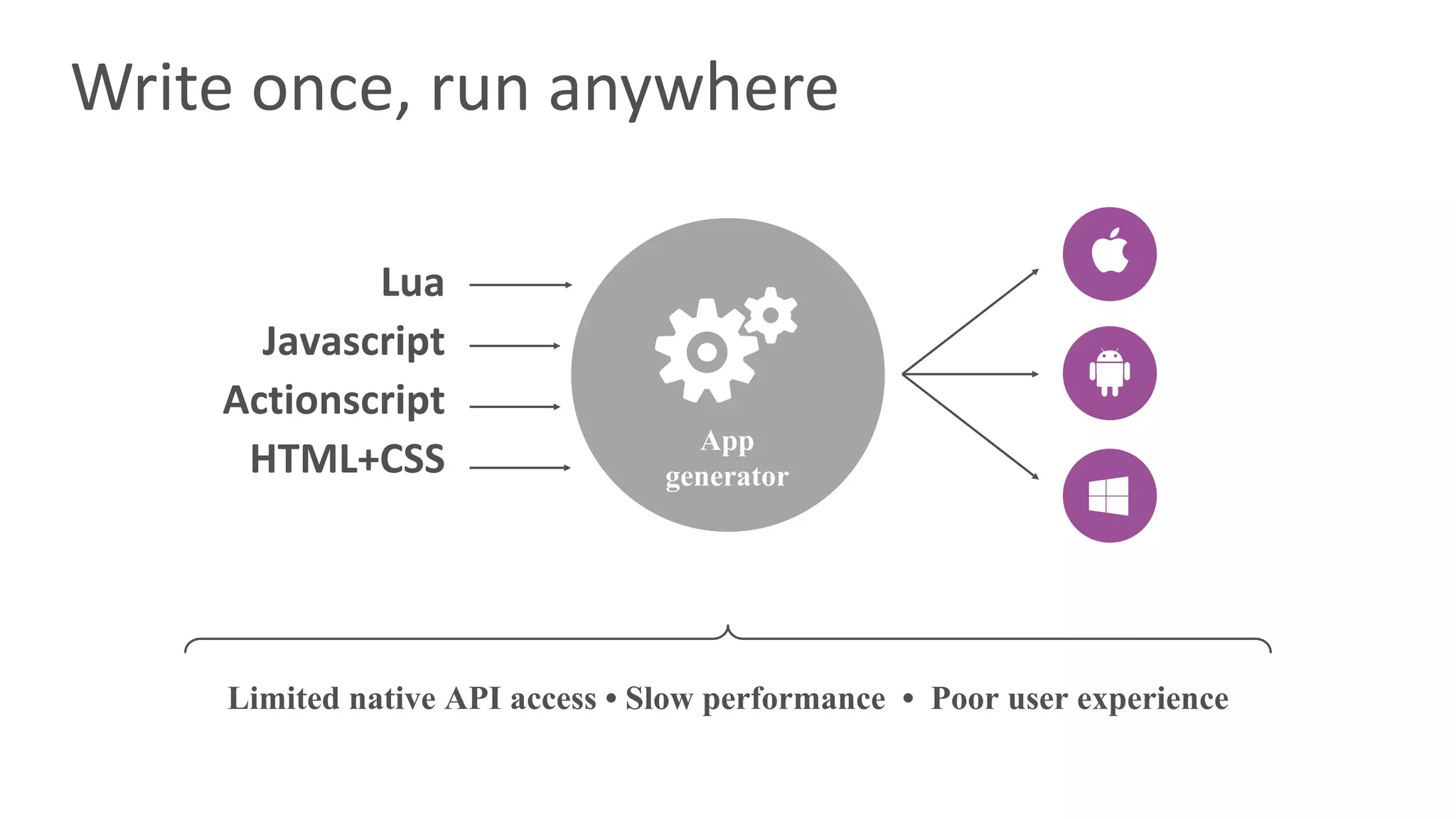 Write once, run anywhere

Lua
Javascript
Actionscript
HTML+CSS

App generator

Limited native API access • Slow performance • Poor user experience